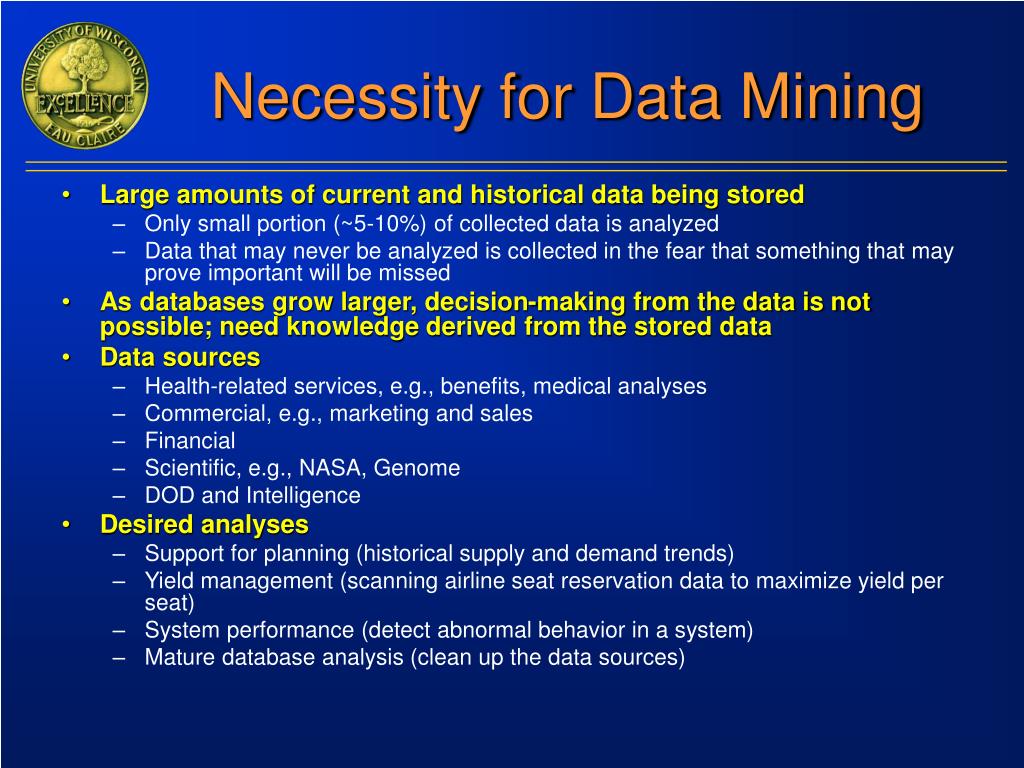 UNIVERSITY OF WISCONSIN
EXCELLENCE
EAU CLAIRE

Necessity for Data Mining

• Large amounts of current and historical data being stored
– Only small portion (~5-10%) of collected data is analyzed
– Data that may never be analyzed is collected in the fear that something that may prove important will be missed
• As databases grow larger, decision-making from the data is not possible; need knowledge derived from the stored data
• Data sources
– Health-related services, e.g., benefits, medical analyses
– Commercial, e.g., marketing and sales
– Financial
– Scientific, e.g., NASA, Genome
– DOD and Intelligence
• Desired analyses
– Support for planning (historical supply and demand trends)
– Yield management (scanning airline seat reservation data to maximize yield per seat)
– System performance (detect abnormal behavior in a system)
– Mature database analysis (clean up the data sources)